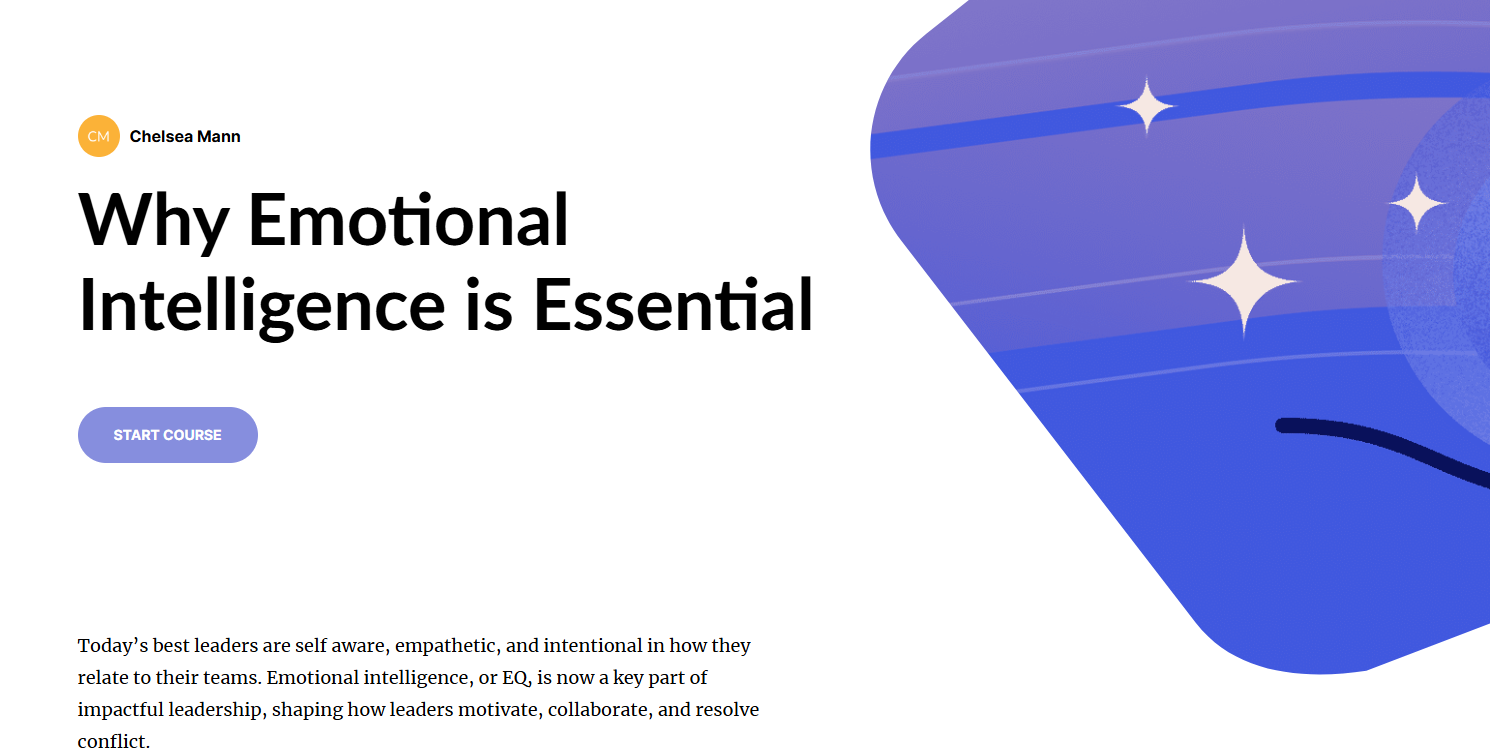 CM Chelsea Mann

Why Emotional Intelligence is Essential

START COURSE

Today’s best leaders are self aware, empathetic, and intentional in how they relate to their teams. Emotional intelligence, or EQ, is now a key part of impactful leadership, shaping how leaders motivate, collaborate, and resolve conflict.